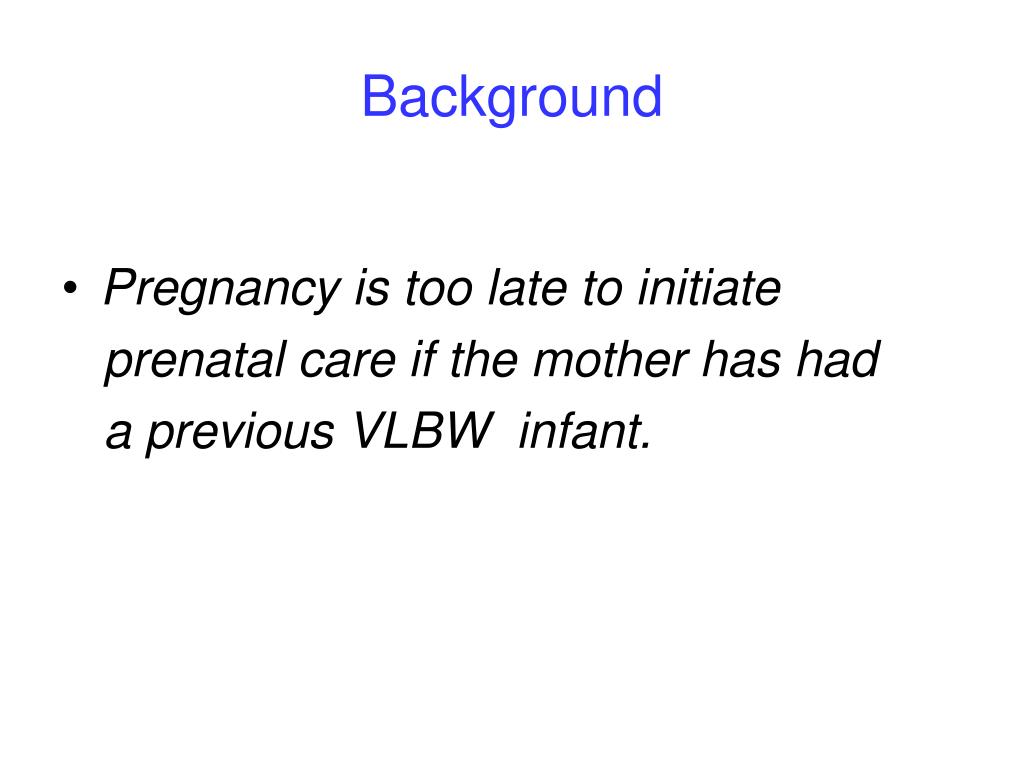 Background

• Pregnancy is too late to initiate prenatal care if the mother has had a previous VLBW infant.